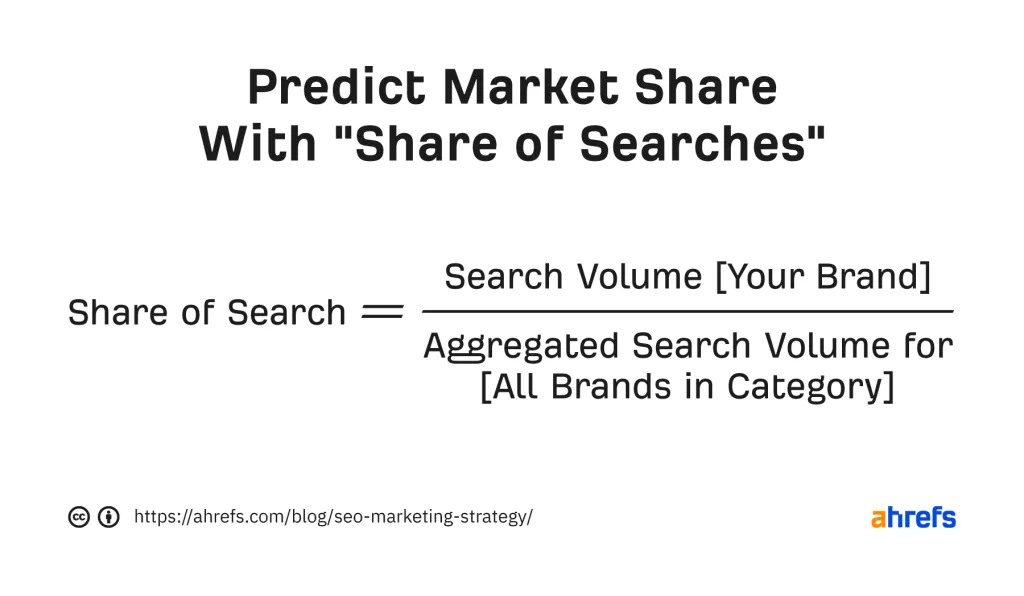 Predict Market Share With "Share of Searches"

$\text{Share of Search} = \frac{\text{Search Volume [Your Brand]}}{\text{Aggregated Search Volume for [All Brands in Category]}}$

https://ahrefs.com/blog/seo-marketing-strategy/

ahrefs